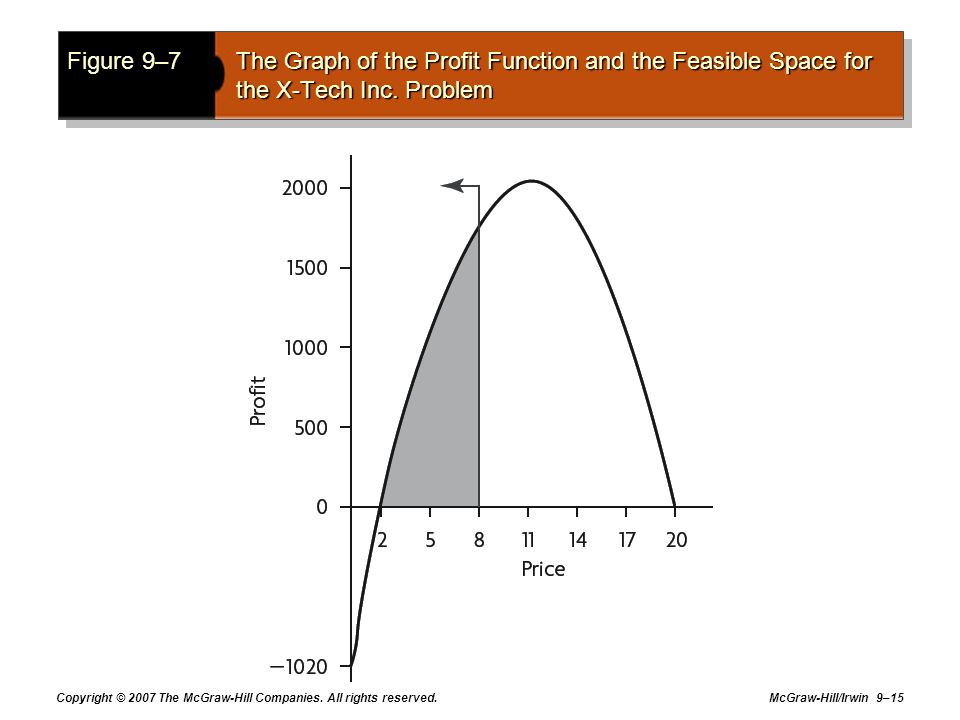 Figure 9–7

The Graph of the Profit Function and the Feasible Space for the X-Tech Inc. Problem

2000
1500
1000
500
0
−1020
Profit

2 5 8 11 14 17 20
Price

Copyright © 2007 The McGraw-Hill Companies. All rights reserved.

McGraw-Hill/Irwin 9–15